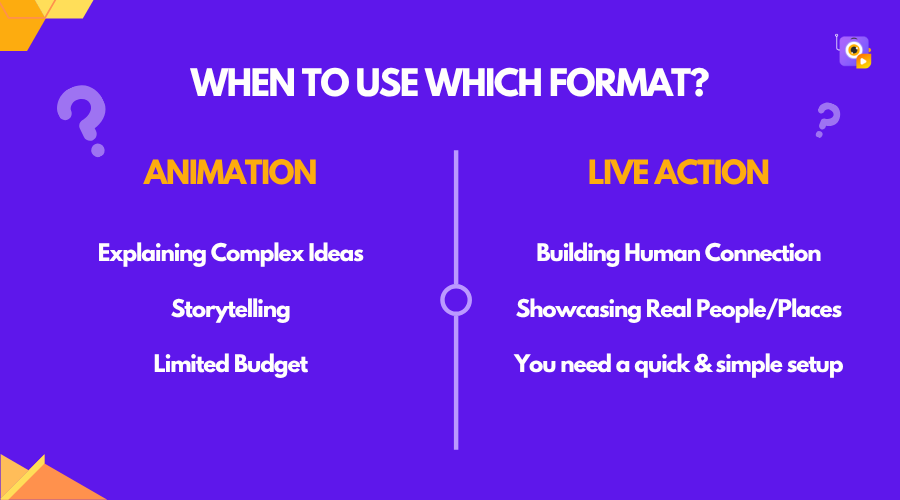 WHEN TO USE WHICH FORMAT?

ANIMATION

Explaining Complex Ideas

Storytelling

Limited Budget

LIVE ACTION

Building Human Connection

Showcasing Real People/Places

You need a quick & simple setup